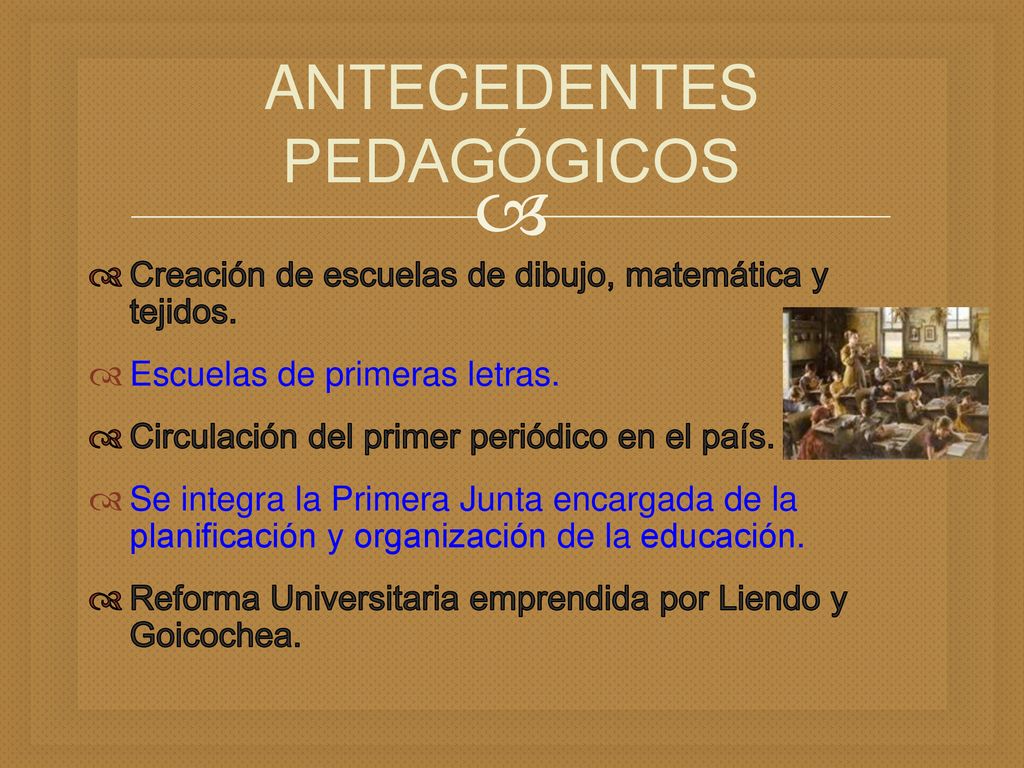 ANTECEDENTES PEDAGÓGICOS

Creación de escuelas de dibujo, matemática y tejidos.

Escuelas de primeras letras.

Circulación del primer periódico en el país.

Se integra la Primera Junta encargada de la planificación y organización de la educación.

Reforma Universitaria emprendida por Liendo y Goicochea.